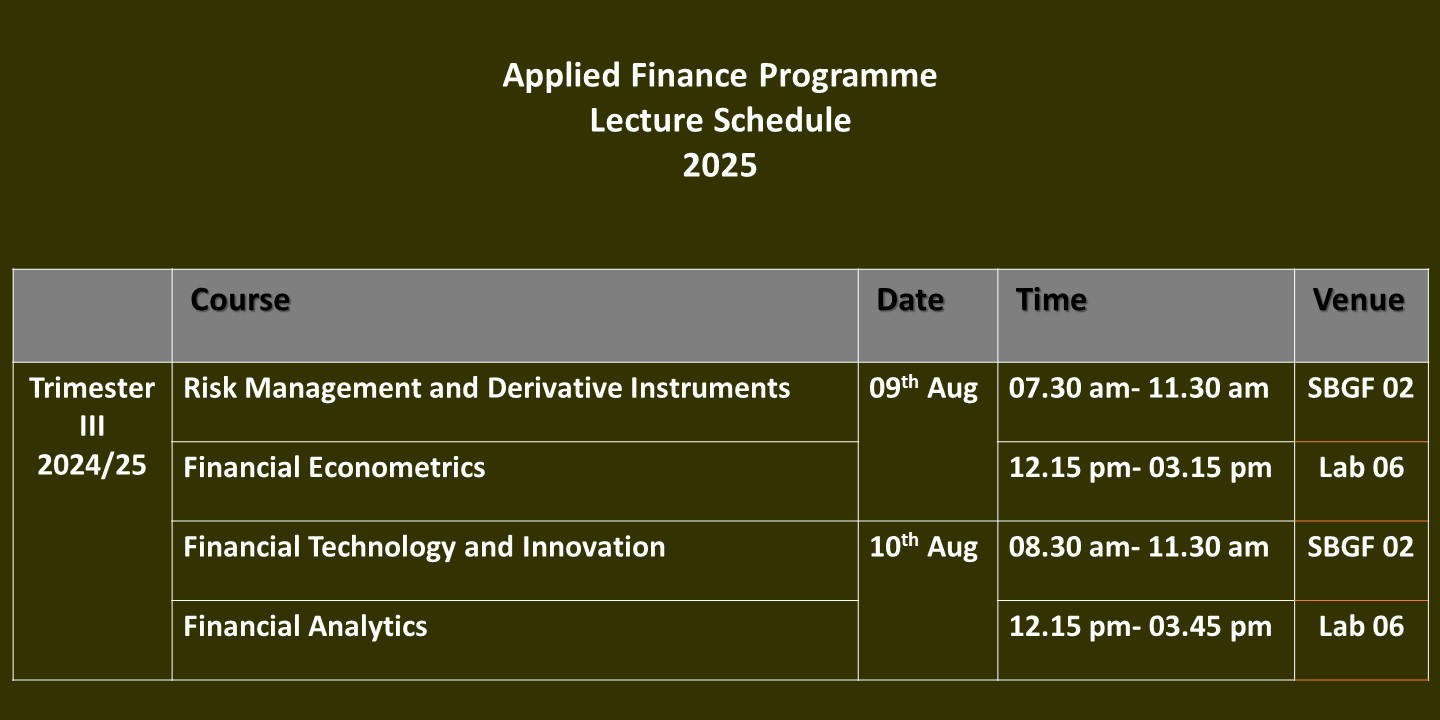 Applied Finance Programme
Lecture Schedule
2025

| | Course | Date | Time | Venue |
|---|---|---|---|---|
| Trimester III 2024/25 | Risk Management and Derivative Instruments | 09$^{th}$ Aug | 07.30 am- 11.30 am | SBGF 02 |
| | Financial Econometrics | | 12.15 pm- 03.15 pm | Lab 06 |
| | Financial Technology and Innovation | 10$^{th}$ Aug | 08.30 am- 11.30 am | SBGF 02 |
| | Financial Analytics | | 12.15 pm- 03.45 pm | Lab 06 |